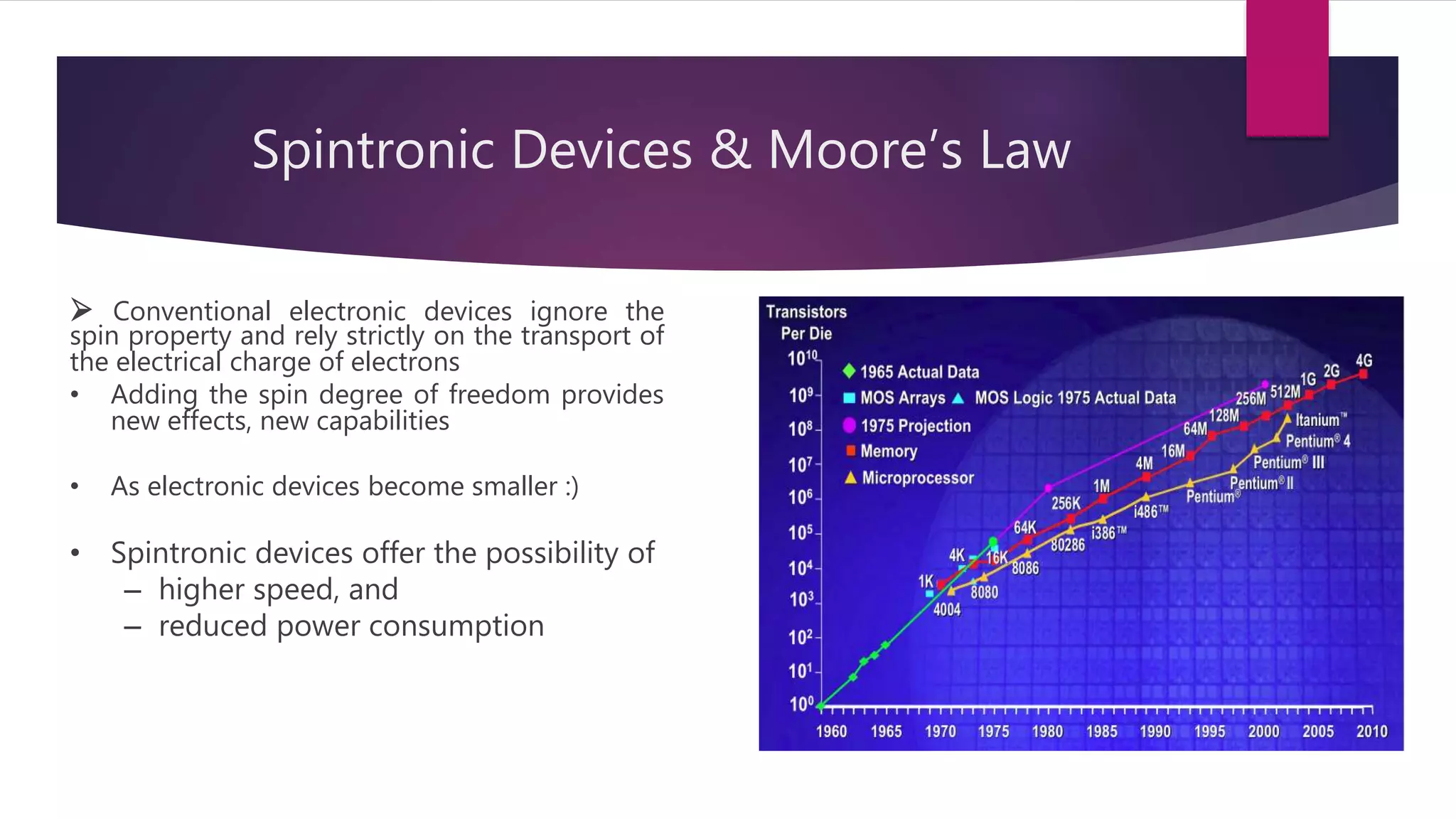 Spintronic Devices & Moore's Law

➢ Conventional electronic devices ignore the spin property and rely strictly on the transport of the electrical charge of electrons

• Adding the spin degree of freedom provides new effects, new capabilities

• As electronic devices become smaller :)

• Spintronic devices offer the possibility of
– higher speed, and
– reduced power consumption

Transistors Per Die

$10^{10}$
$10^{9}$
$10^{8}$
$10^{7}$
$10^{6}$
$10^{5}$
$10^{4}$
$10^{3}$
$10^{2}$
$10^{1}$
$10^{0}$

1965 Actual Data
MOS Arrays
MOS Logic 1975 Actual Data
1975 Projection
Memory
Microprocessor

1K 4K 16K 64K 256K 1M 4M 16M 64M 128M 256M 512M 1G 2G 4G

4004 8080 8086 80286 i386™ i486™ Pentium® Pentium® II Pentium® III Pentium® 4 Itanium™

1960 1965 1970 1975 1980 1985 1990 1995 2000 2005 2010